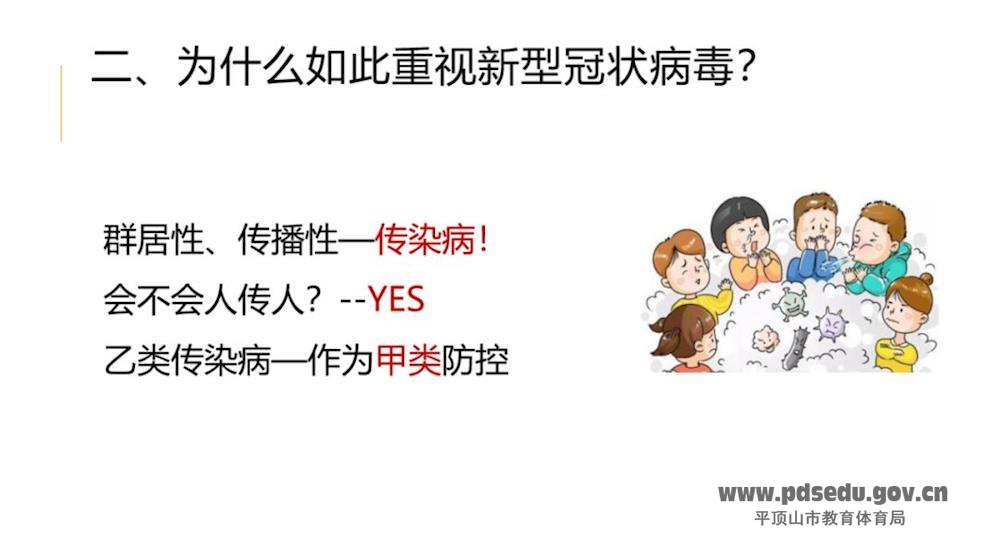 二、为什么如此重视新型冠状病毒？

群居性、传播性—传染病！

会不会人传人？--YES

乙类传染病—作为甲类防控

www.pdsedu.gov.cn
平顶山市教育体育局